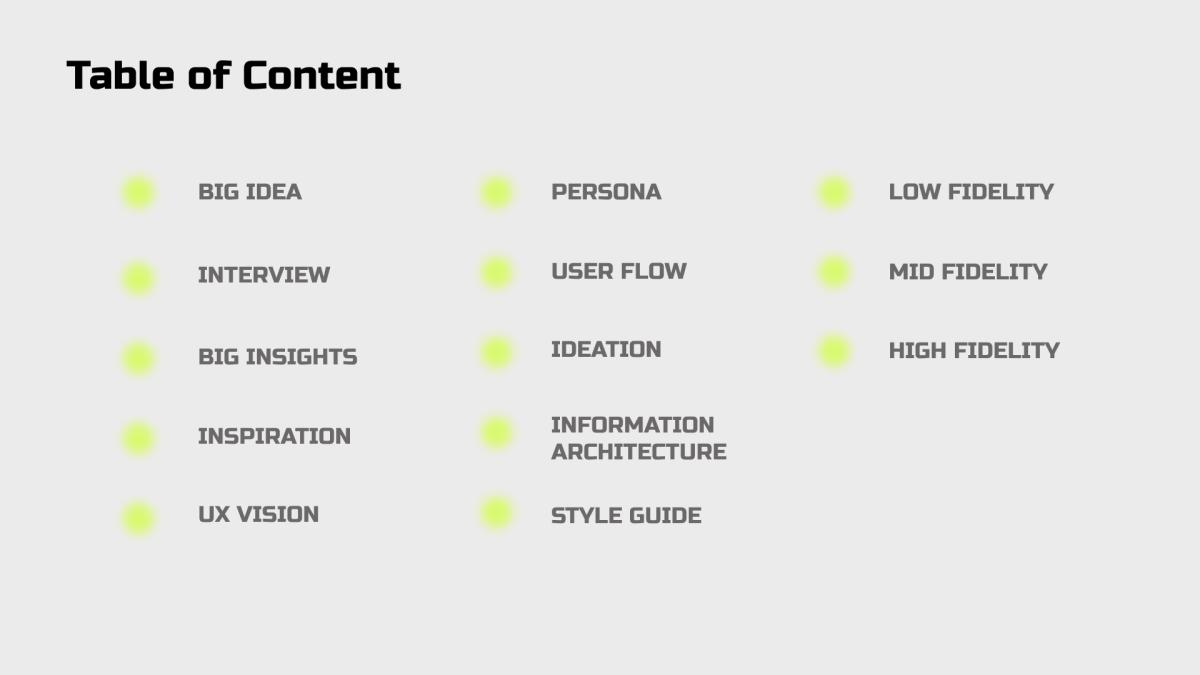 Table of Content

BIG IDEA

INTERVIEW

BIG INSIGHTS

INSPIRATION

UX VISION

PERSONA

USER FLOW

IDEATION

INFORMATION ARCHITECTURE

STYLE GUIDE

LOW FIDELITY

MID FIDELITY

HIGH FIDELITY